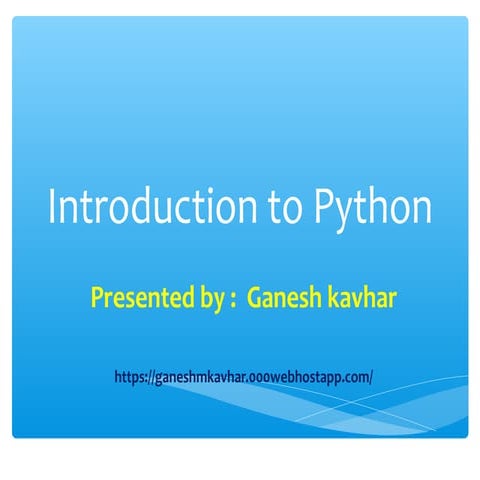 Introduction to Python

Presented by : Ganesh kavhar

https://ganeshmkavhar.000webhostapp.com/